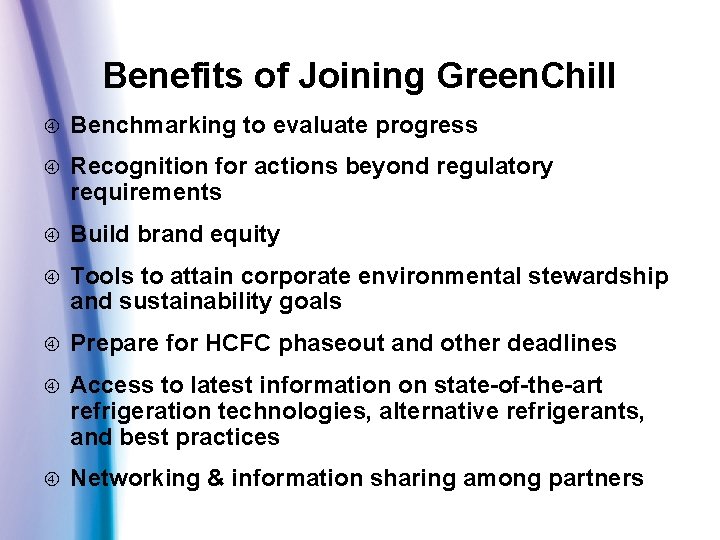 Benefits of Joining GreenChill

④ Benchmarking to evaluate progress

④ Recognition for actions beyond regulatory requirements

④ Build brand equity

④ Tools to attain corporate environmental stewardship and sustainability goals

④ Prepare for HCFC phaseout and other deadlines

④ Access to latest information on state-of-the-art refrigeration technologies, alternative refrigerants, and best practices

④ Networking & information sharing among partners